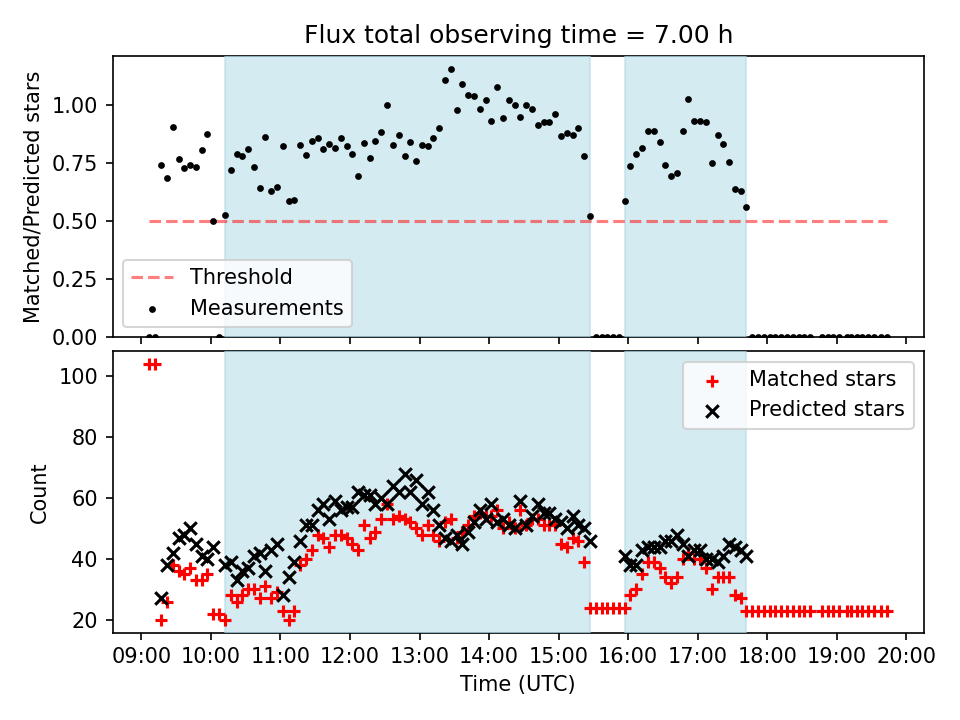 Flux total observing time = 7.00 h

Matched/Predicted stars

1.00
0.75
0.50
0.25
0.00

Threshold
Measurements

Count

100
80
60
40
20

Matched stars
Predicted stars

09:00 10:00 11:00 12:00 13:00 14:00 15:00 16:00 17:00 18:00 19:00 20:00

Time (UTC)